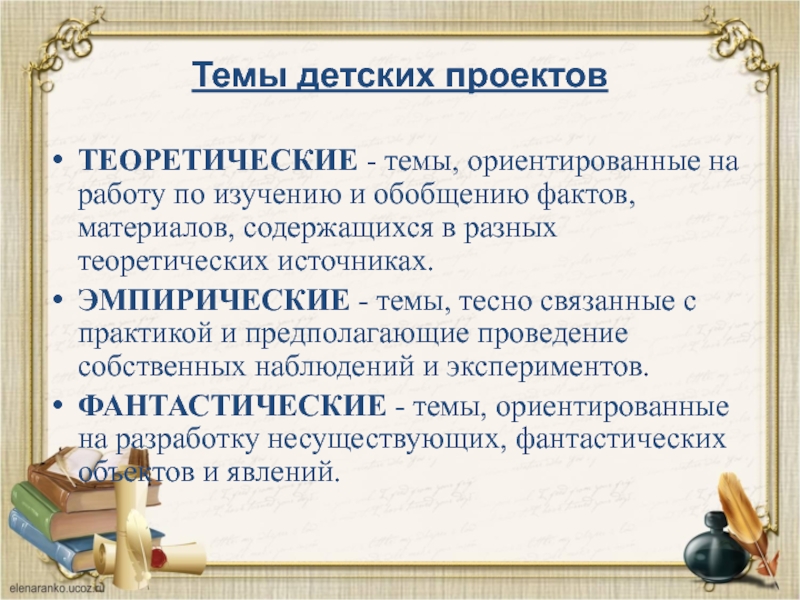 Темы детских проектов

• ТЕОРЕТИЧЕСКИЕ - темы, ориентированные на работу по изучению и обобщению фактов, материалов, содержащихся в разных теоретических источниках.
• ЭМПИРИЧЕСКИЕ - темы, тесно связанные с практикой и предполагающие проведение собственных наблюдений и экспериментов.
• ФАНТАСТИЧЕСКИЕ - темы, ориентированные на разработку несуществующих, фантастических объектов и явлений.

elenaranko.ucoz.ru